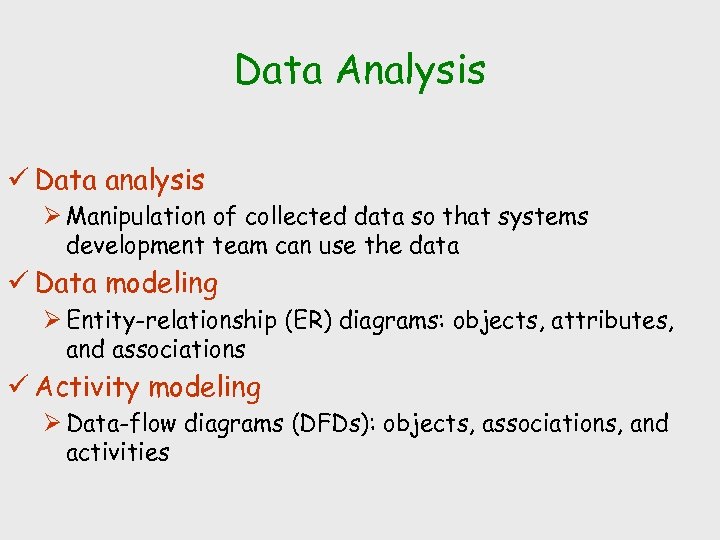 Data Analysis

✓ Data analysis

➢ Manipulation of collected data so that systems development team can use the data

✓ Data modeling

➢ Entity-relationship (ER) diagrams: objects, attributes, and associations

✓ Activity modeling

➢ Data-flow diagrams (DFDs): objects, associations, and activities